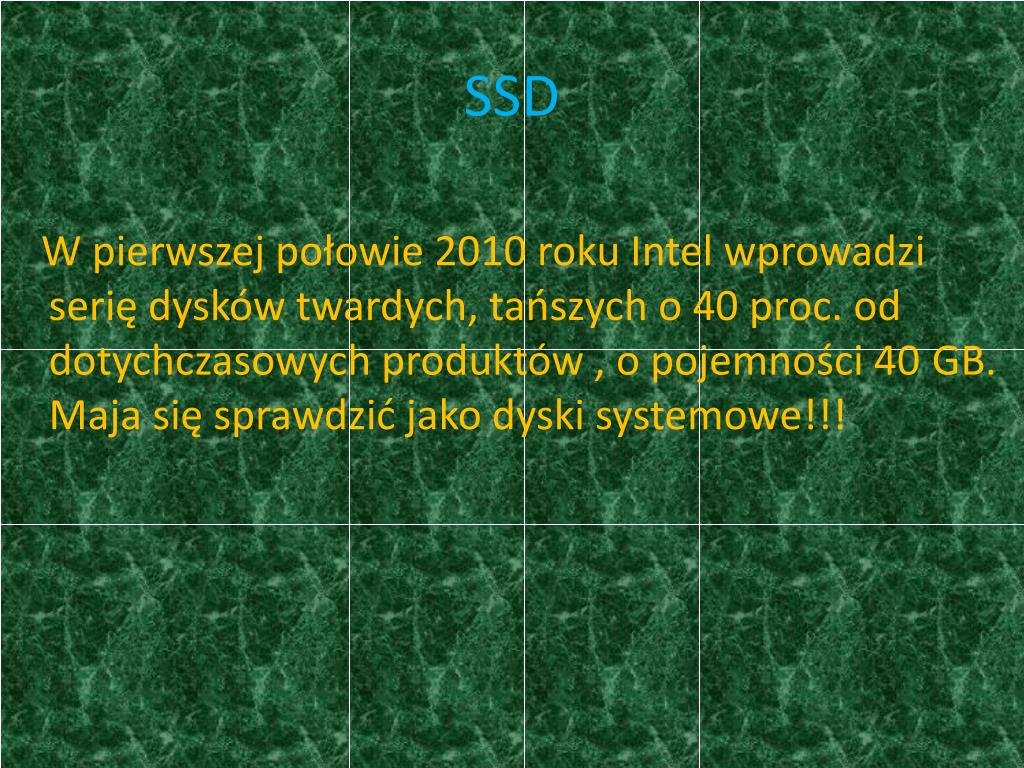 SSD

W pierwszej połowie 2010 roku Intel wprowadzi serię dysków twardych, tańszych o 40 proc. od dotychczasowych produktów , o pojemności 40 GB. Maja się sprawdzić jako dyski systemowe!!!